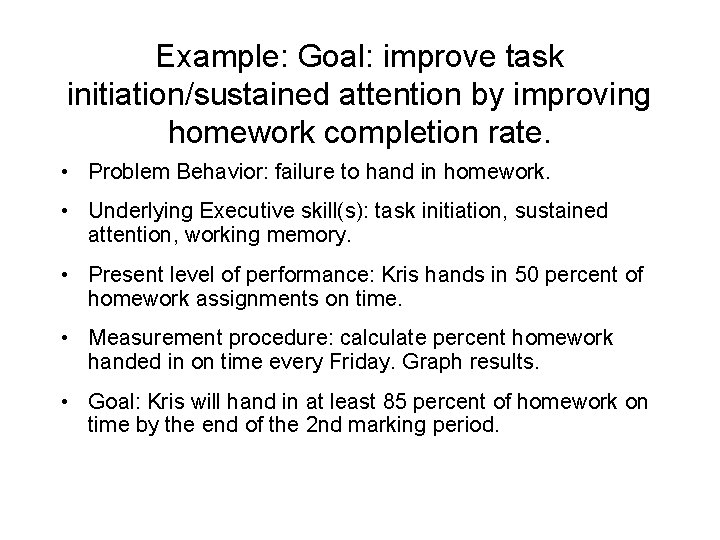 Example: Goal: improve task initiation/sustained attention by improving homework completion rate.

• Problem Behavior: failure to hand in homework.

• Underlying Executive skill(s): task initiation, sustained attention, working memory.

• Present level of performance: Kris hands in 50 percent of homework assignments on time.

• Measurement procedure: calculate percent homework handed in on time every Friday. Graph results.

• Goal: Kris will hand in at least 85 percent of homework on time by the end of the 2nd marking period.